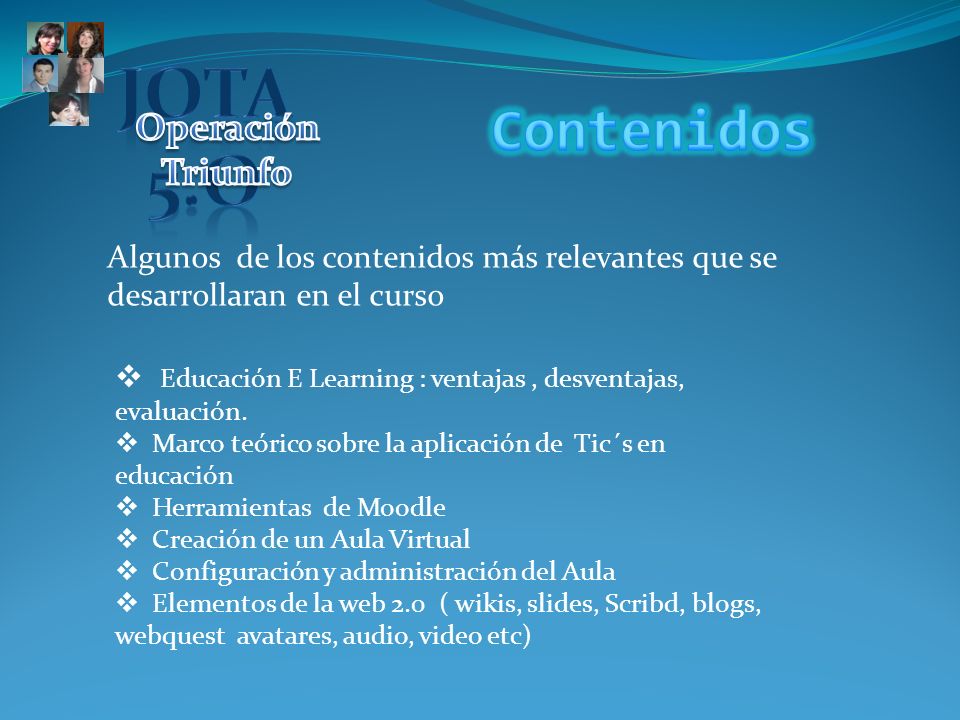 JOTA 5.0
Operación Triunfo

Contenidos

Algunos de los contenidos más relevantes que se desarrollaran en el curso

❖ Educación E Learning : ventajas , desventajas, evaluación.
❖ Marco teórico sobre la aplicación de Tic´s en educación
❖ Herramientas de Moodle
❖ Creación de un Aula Virtual
❖ Configuración y administración del Aula
❖ Elementos de la web 2.0 ( wikis, slides, Scribd, blogs, webquest avatares, audio, video etc)